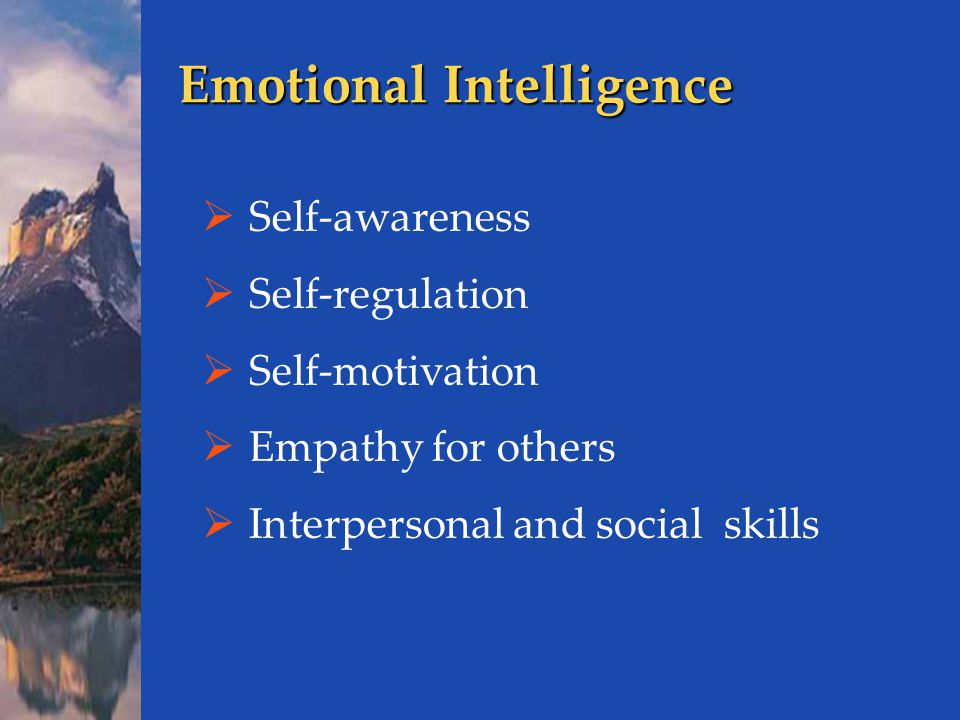 Emotional Intelligence

➢ Self-awareness
➢ Self-regulation
➢ Self-motivation
➢ Empathy for others
➢ Interpersonal and social  skills